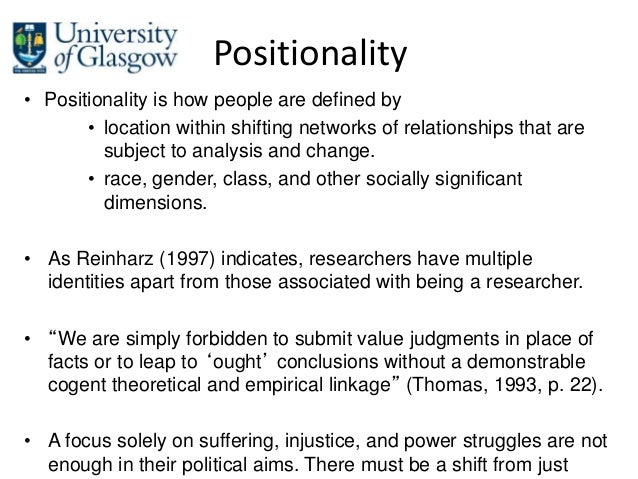 University of Glasgow

Positionality

• Positionality is how people are defined by
  • location within shifting networks of relationships that are subject to analysis and change.
  • race, gender, class, and other socially significant dimensions.

• As Reinharz (1997) indicates, researchers have multiple identities apart from those associated with being a researcher.

• “We are simply forbidden to submit value judgments in place of facts or to leap to ‘ought’ conclusions without a demonstrable cogent theoretical and empirical linkage” (Thomas, 1993, p. 22).

• A focus solely on suffering, injustice, and power struggles are not enough in their political aims. There must be a shift from just